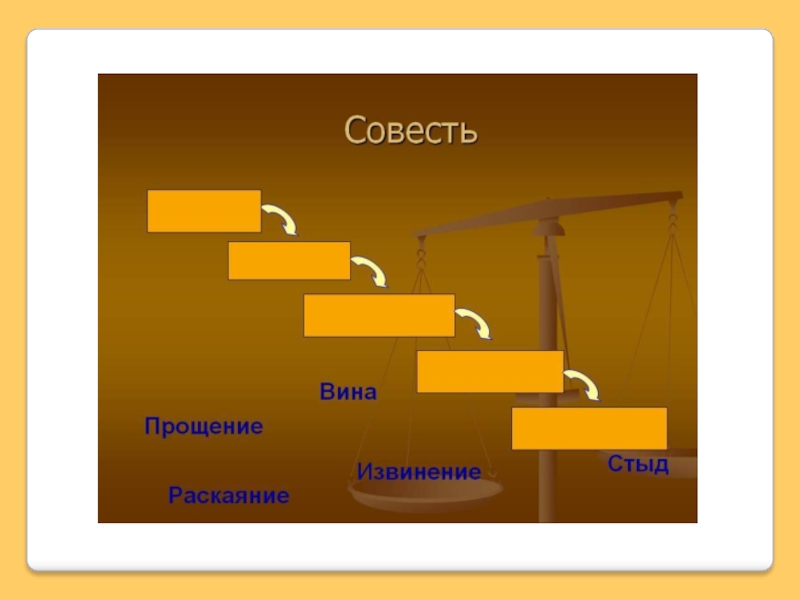 Совесть

Вина

Прощение

Извинение

Стыд

Раскаяние